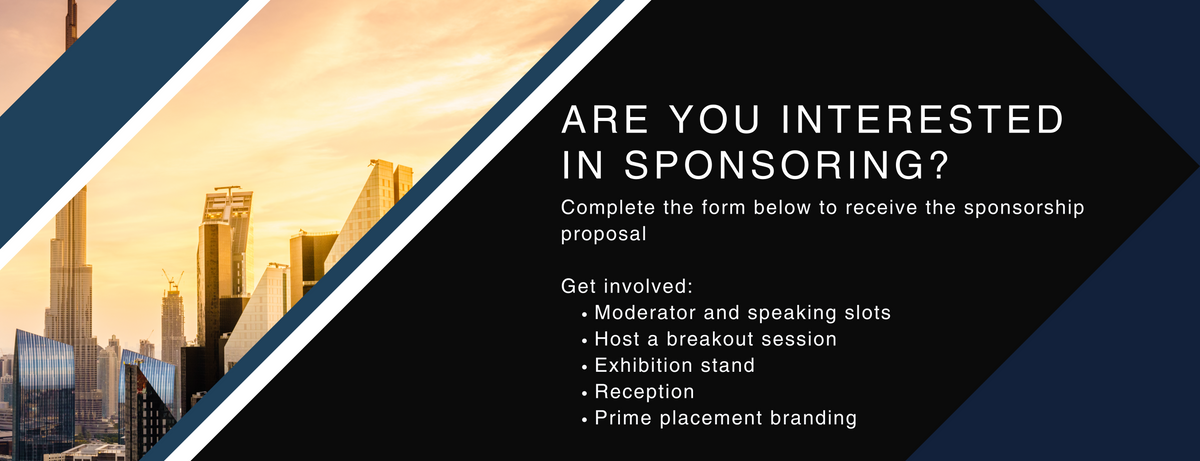 ARE YOU INTERESTED IN SPONSORING?

Complete the form below to receive the sponsorship proposal

Get involved:
• Moderator and speaking slots
• Host a breakout session
• Exhibition stand
• Reception
• Prime placement branding